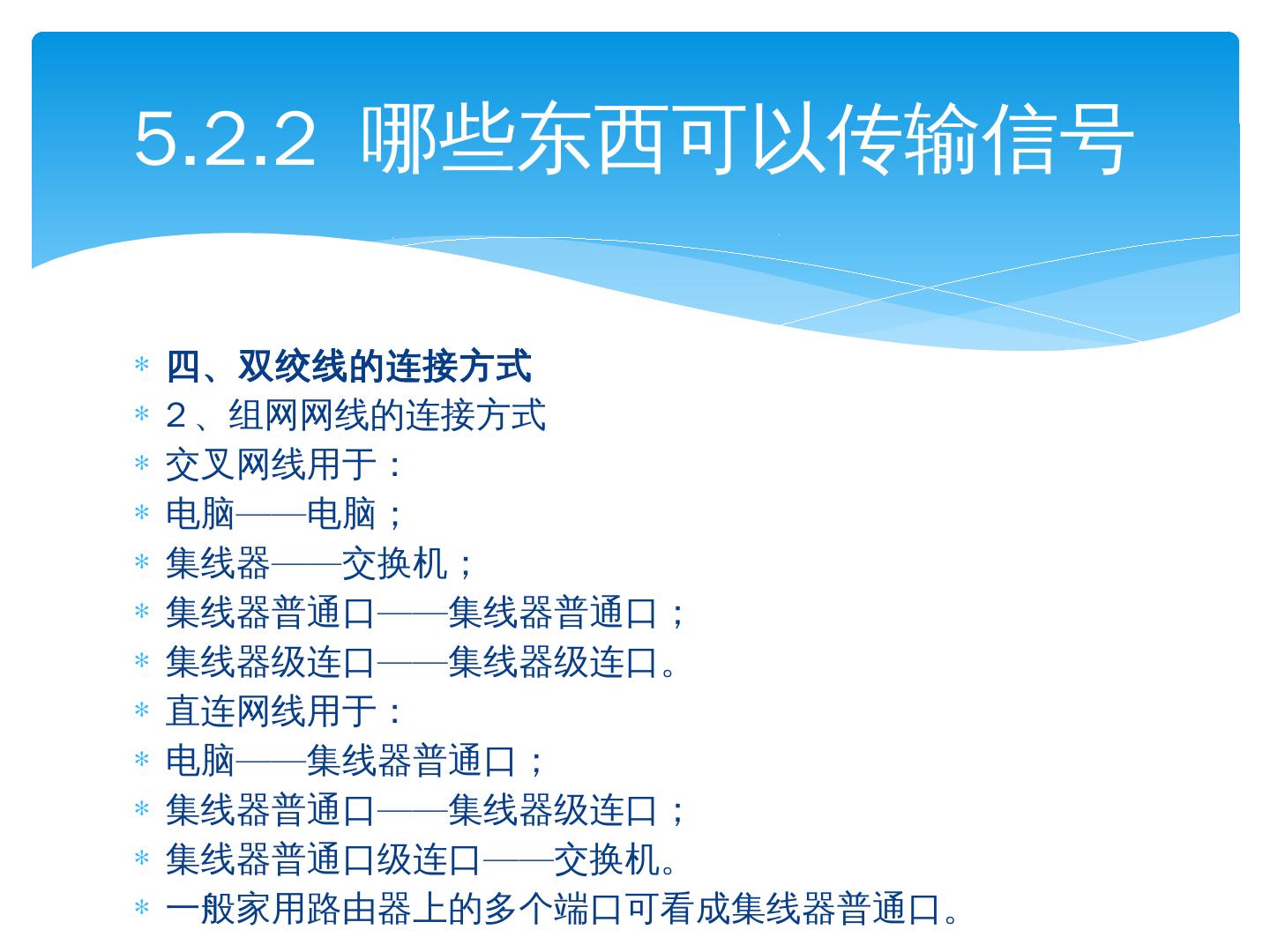 5.2.2 哪些东西可以传输信号

* 四、双绞线的连接方式
* 2、组网网线的连接方式
* 交叉网线用于：
* 电脑——电脑；
* 集线器——交换机；
* 集线器普通口——集线器普通口；
* 集线器级连口——集线器级连口。
* 直连网线用于：
* 电脑——集线器普通口；
* 集线器普通口——集线器级连口；
* 集线器普通口级连口——交换机。
* 一般家用路由器上的多个端口可看成集线器普通口。